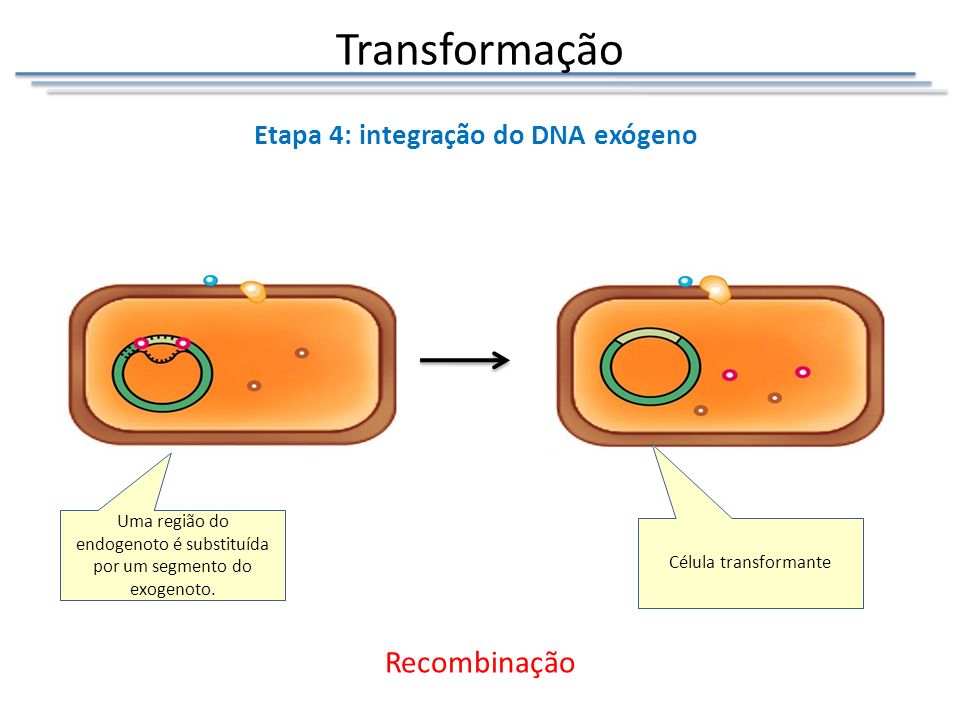 Transformação

Etapa 4: integração do DNA exógeno

Uma região do endogenoto é substituída por um segmento do exogenoto.

Célula transformante

Recombinação